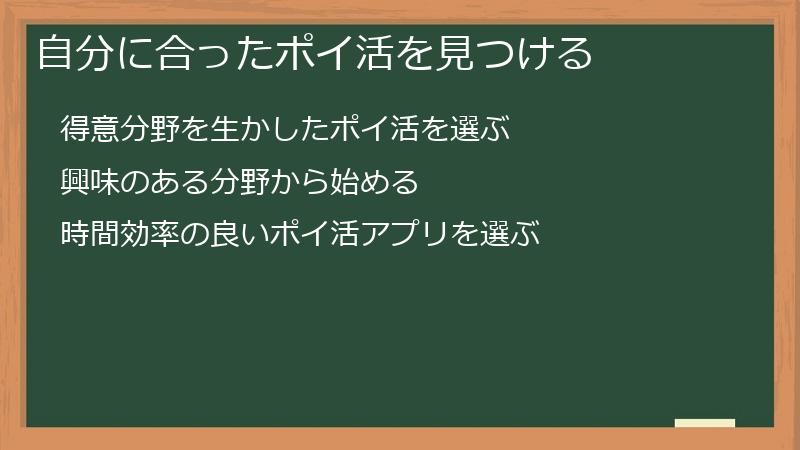 自分に合ったポイ活を見つける

得意分野を生かしたポイ活を選ぶ

興味のある分野から始める

時間効率の良いポイ活アプリを選ぶ